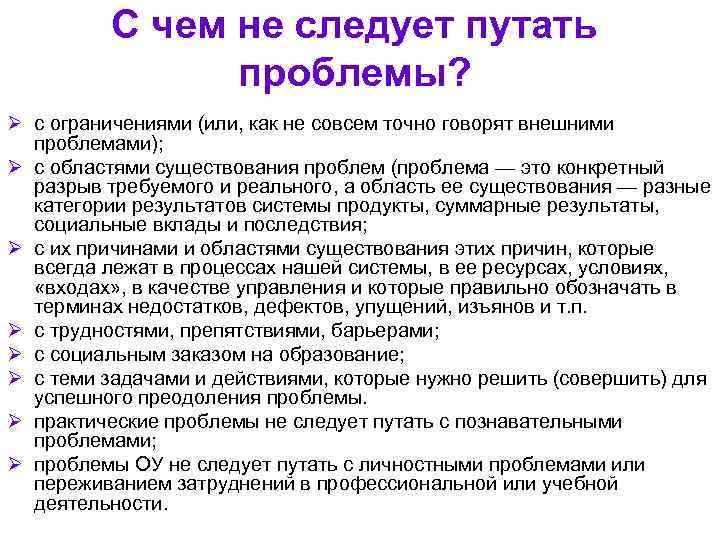 С чем не следует путать проблемы?

➢ с ограничениями (или, как не совсем точно говорят внешними проблемами);
➢ с областями существования проблем (проблема — это конкретный разрыв требуемого и реального, а область ее существования — разные категории результатов системы продукты, суммарные результаты, социальные вклады и последствия;
➢ с их причинами и областями существования этих причин, которые всегда лежат в процессах нашей системы, в ее ресурсах, условиях, «входах», в качестве управления и которые правильно обозначать в терминах недостатков, дефектов, упущений, изъянов и т.п.
➢ с трудностями, препятствиями, барьерами;
➢ с социальным заказом на образование;
➢ с теми задачами и действиями, которые нужно решить (совершить) для успешного преодоления проблемы.
➢ практические проблемы не следует путать с познавательными проблемами;
➢ проблемы ОУ не следует путать с личностными проблемами или переживанием затруднений в профессиональной или учебной деятельности.